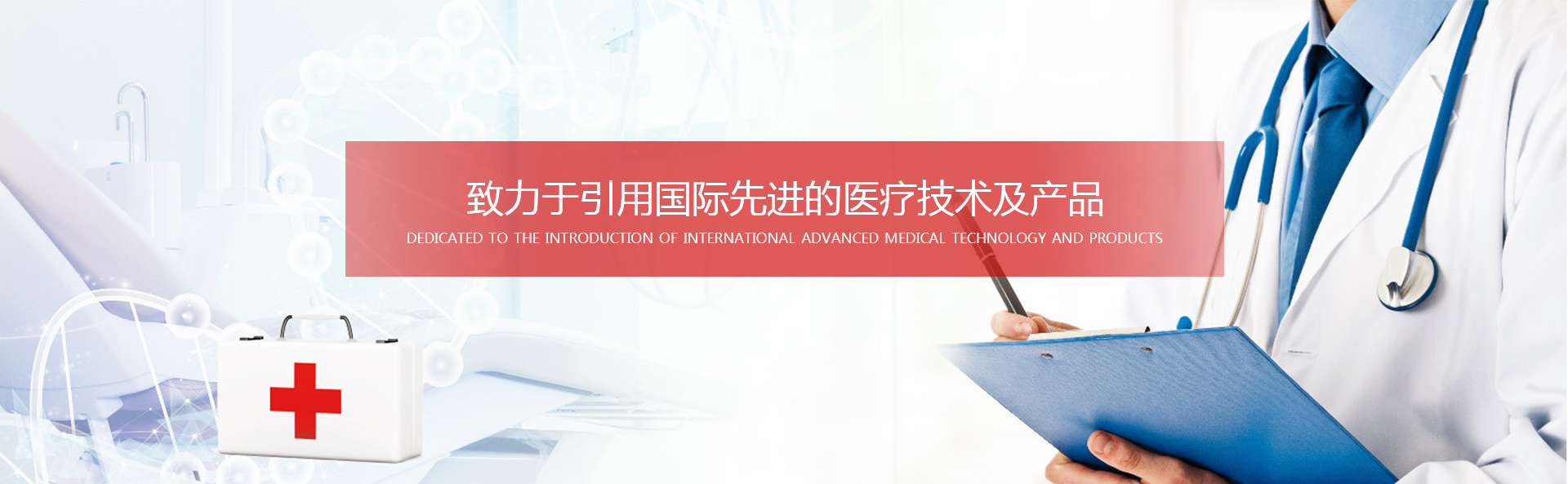 致力于引用国际先进的医疗技术及产品

DEDICATED TO THE INTRODUCTION OF INTERNATIONAL ADVANCED MEDICAL TECHNOLOGY AND PRODUCTS